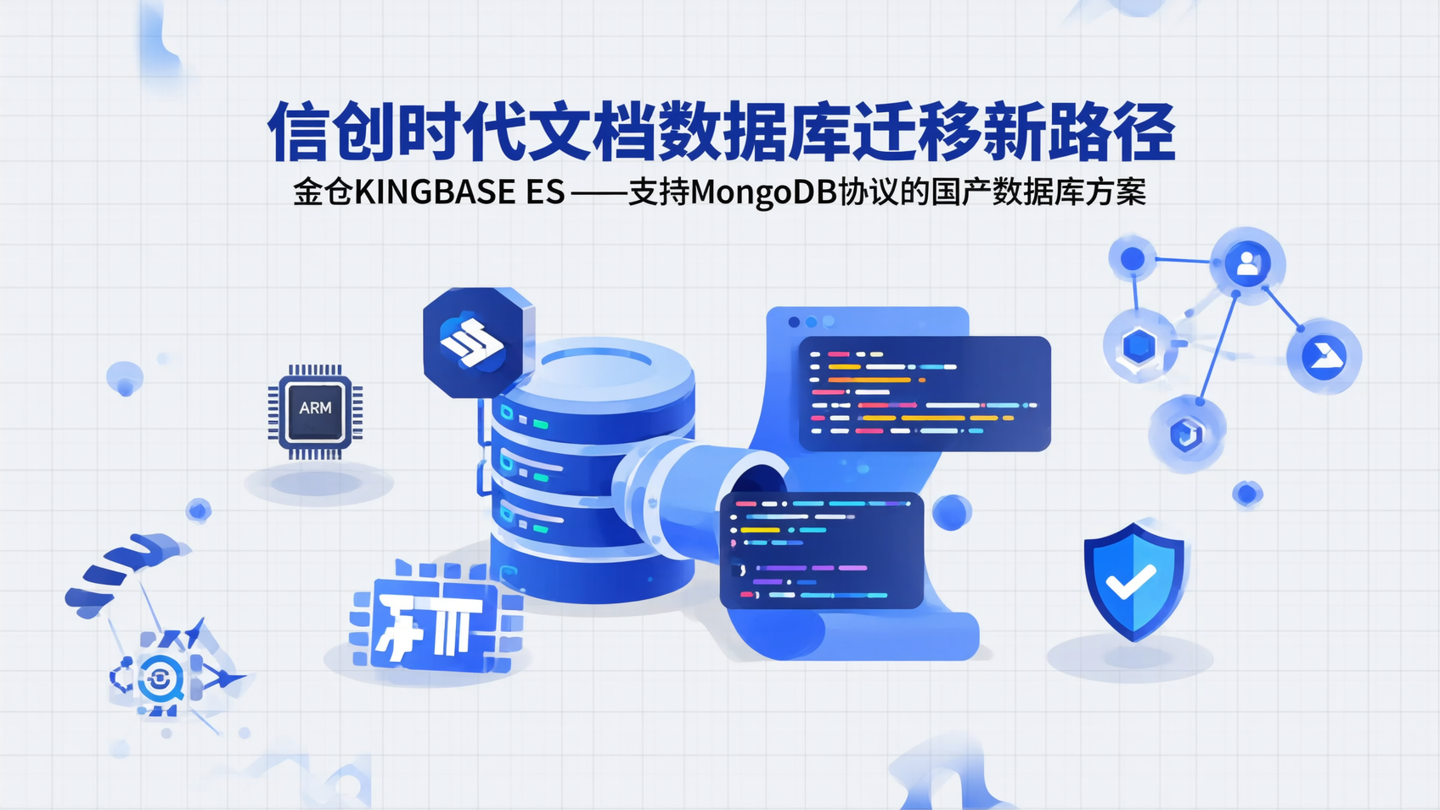 信创时代文档数据库迁移新路径

金仓KINGBASE ES ——支持MongoDB协议的国产数据库方案

ARM